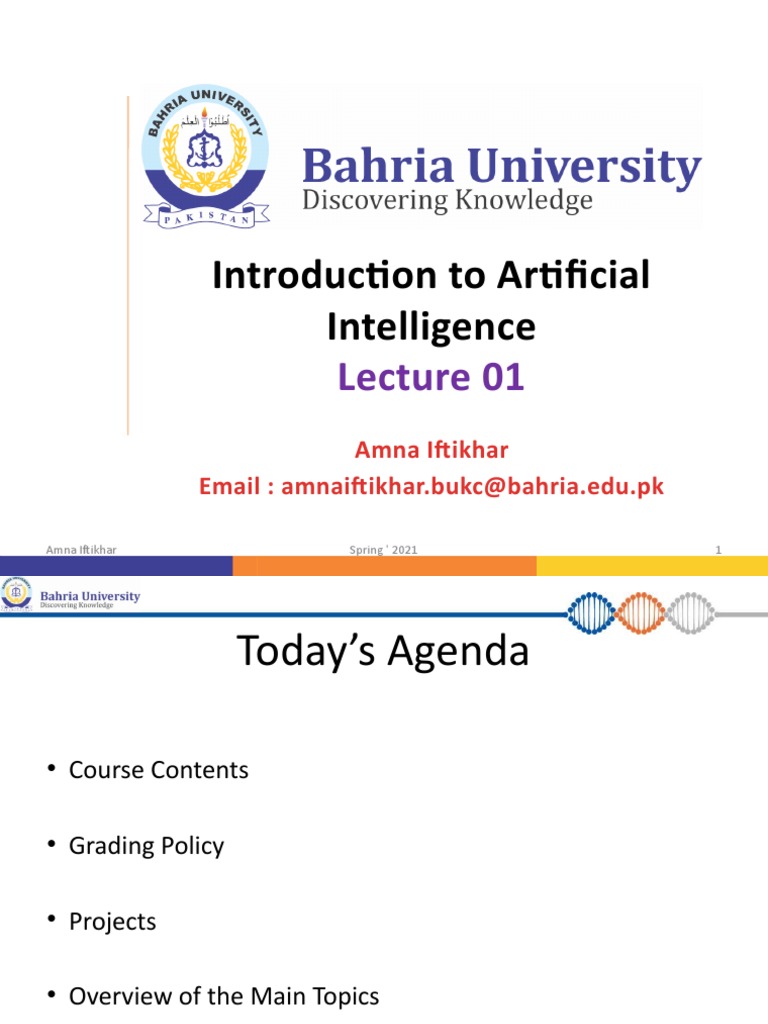 BAHRIA UNIVERSITY
PAKISTAN
Bahria University
Discovering Knowledge

Introduction to Artificial Intelligence
Lecture 01

Amna Iftikhar
Email : amnaiftikhar.bukc@bahria.edu.pk

Amna Iftikhar
Spring ' 2021
1

Bahria University
Discovering Knowledge

Today's Agenda

• Course Contents

• Grading Policy

• Projects

• Overview of the Main Topics